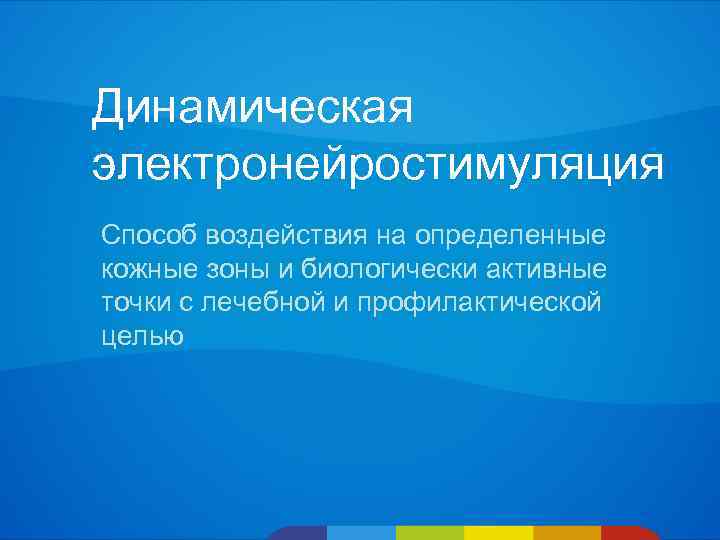 Динамическая электронейростимуляция

Способ воздействия на определенные кожные зоны и биологически активные точки с лечебной и профилактической целью